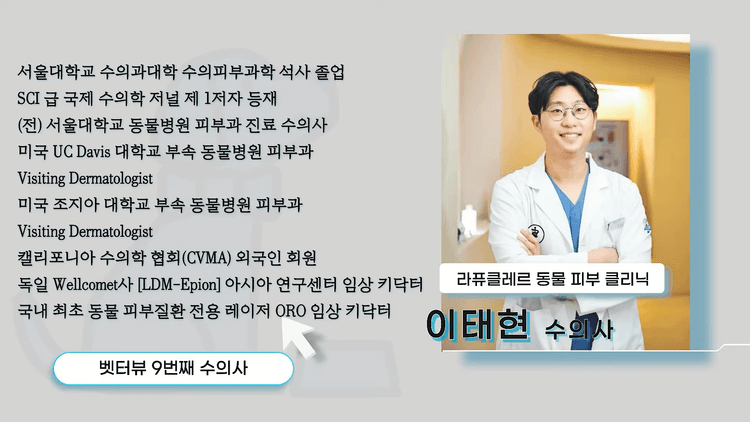 서울대학교 수의과대학 수의피부과학 석사 졸업
SCI 급 국제 수의학 저널 제 1저자 등재
(전) 서울대학교 동물병원 피부과 진료 수의사
미국 UC Davis 대학교 부속 동물병원 피부과
Visiting Dermatologist
미국 조지아 대학교 부속 동물병원 피부과
Visiting Dermatologist
캘리포니아 수의학 협회(CVMA) 외국인 회원
독일 Wellcomet사 [LDM-Epion] 아시아 연구센터 임상 키닥터
국내 최초 동물 피부질환 전용 레이저 ORO 임상 키닥터

벳터뷰 9번째 수의사

라퓨클레르 동물 피부 클리닉

이태현 수의사